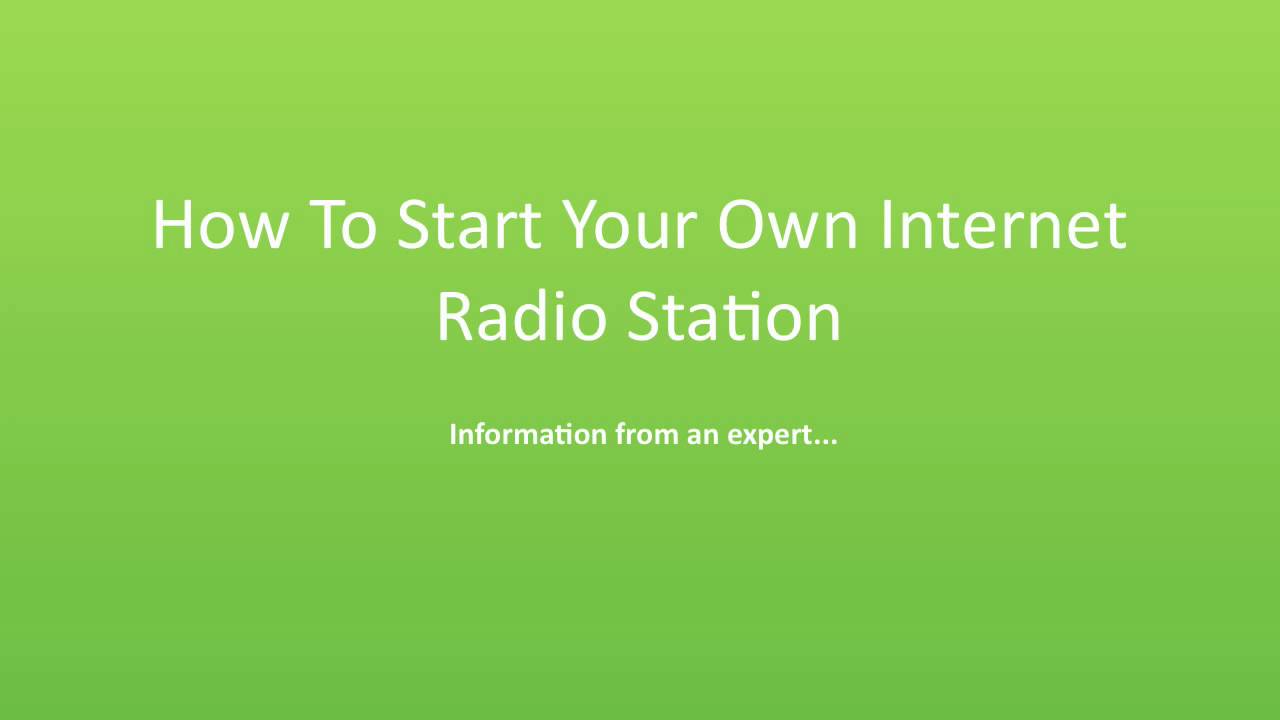 How To Start Your Own Internet Radio Station

Information from an expert...